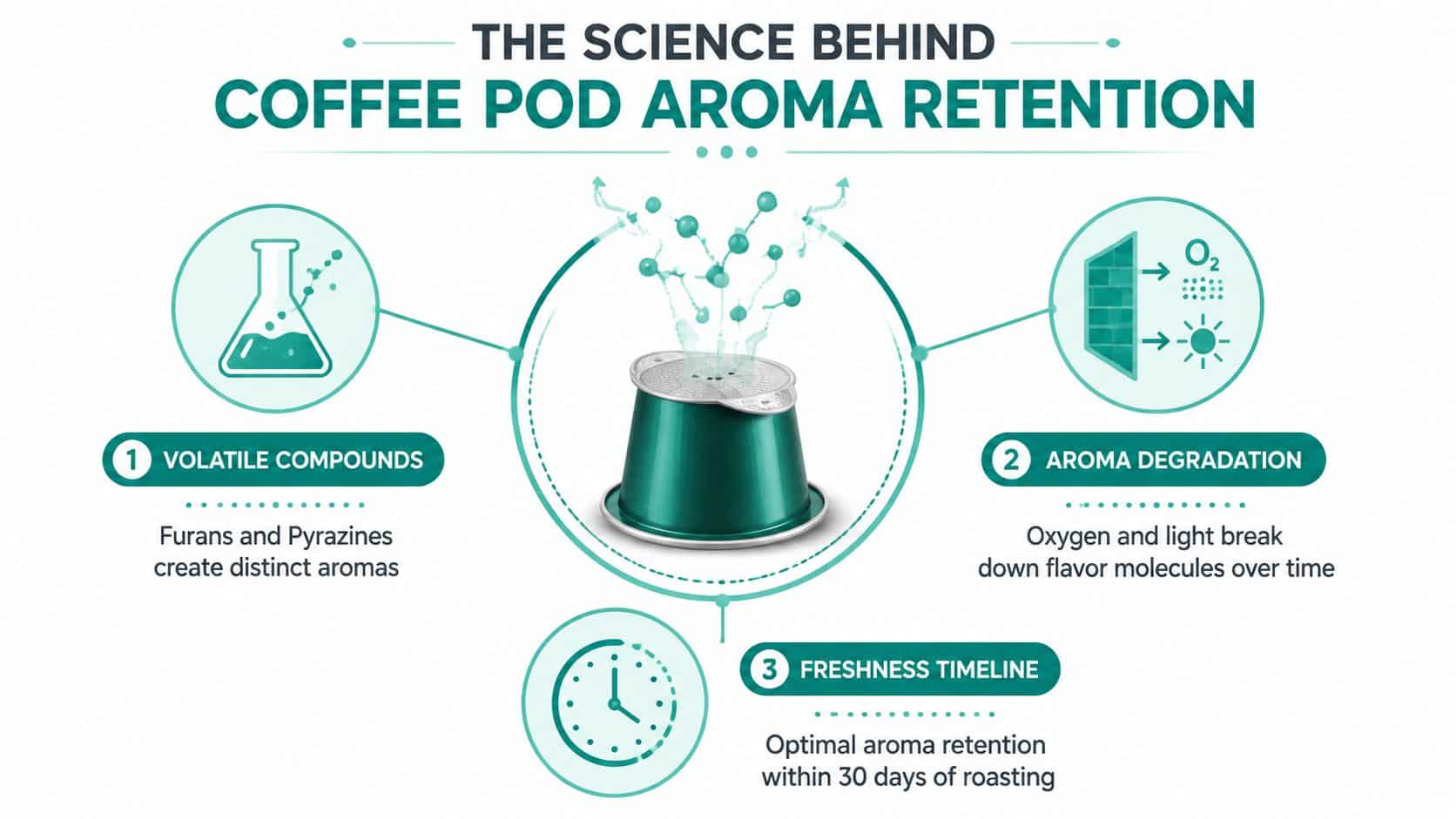 THE SCIENCE BEHIND
COFFEE POD AROMA RETENTION

$O_2$

1 VOLATILE COMPOUNDS

Furans and Pyrazines create distinct aromas

2 AROMA DEGRADATION

Oxygen and light break down flavor molecules over time

3 FRESHNESS TIMELINE

Optimal aroma retention within 30 days of roasting